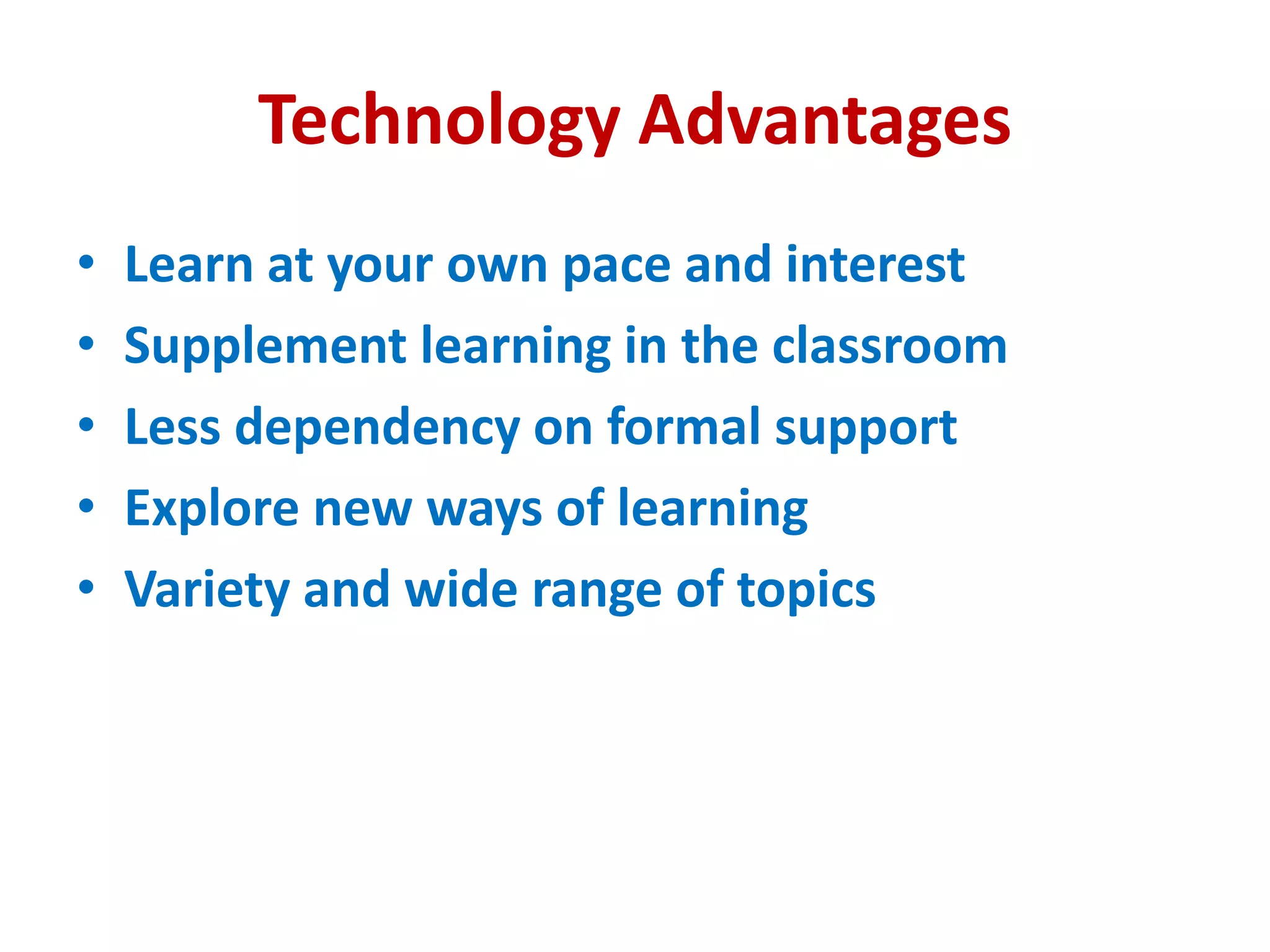 Technology Advantages

• Learn at your own pace and interest
• Supplement learning in the classroom
• Less dependency on formal support
• Explore new ways of learning
• Variety and wide range of topics